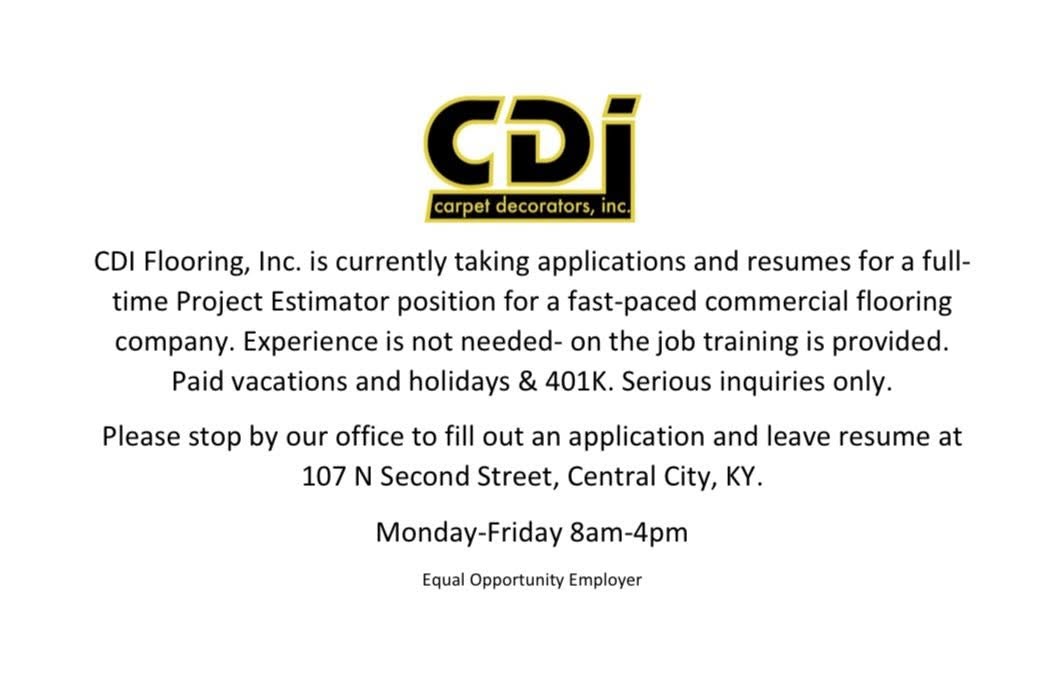 CDi
carpet decorators, inc.

CDI Flooring, Inc. is currently taking applications and resumes for a full-time Project Estimator position for a fast-paced commercial flooring company. Experience is not needed- on the job training is provided. Paid vacations and holidays & 401K. Serious inquiries only.

Please stop by our office to fill out an application and leave resume at 107 N Second Street, Central City, KY.

Monday-Friday 8am-4pm

Equal Opportunity Employer